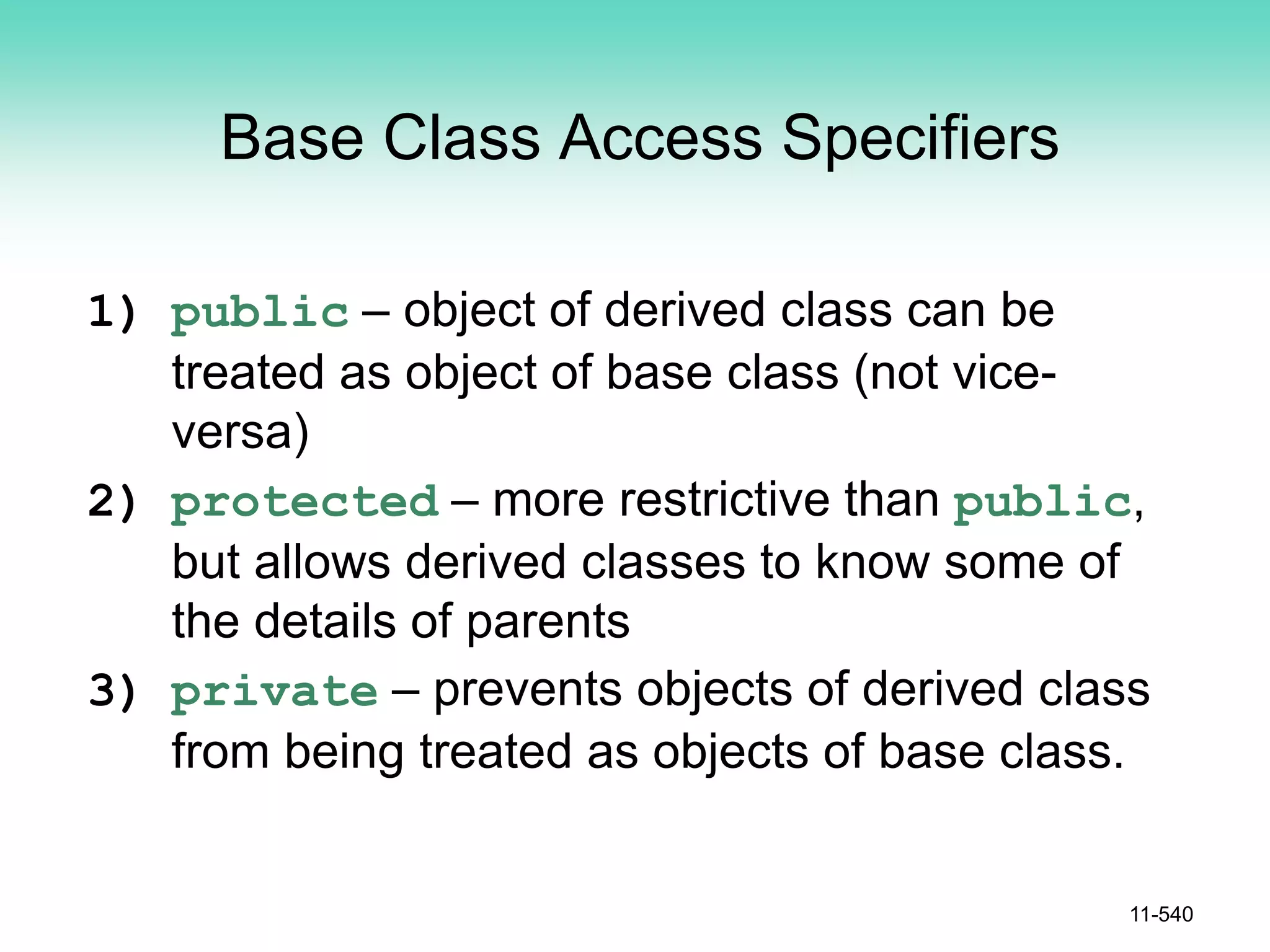 Base Class Access Specifiers

1) public – object of derived class can be treated as object of base class (not vice-versa)

2) protected – more restrictive than public, but allows derived classes to know some of the details of parents

3) private – prevents objects of derived class from being treated as objects of base class.

11-540